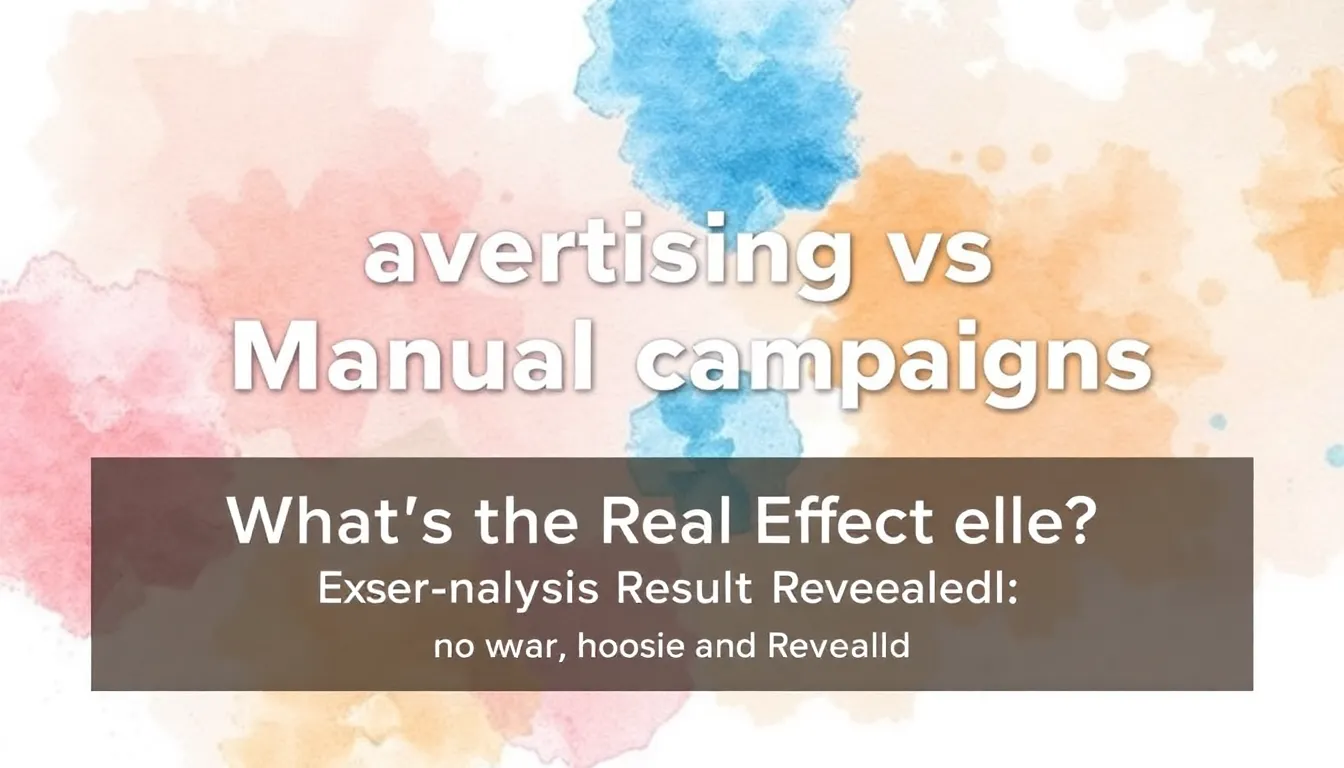 avertising vs
Manual campaigns

What's the Real Effect elle?
Exser-nalysis Result Reveealedl:
no war, hoosie and Revealld